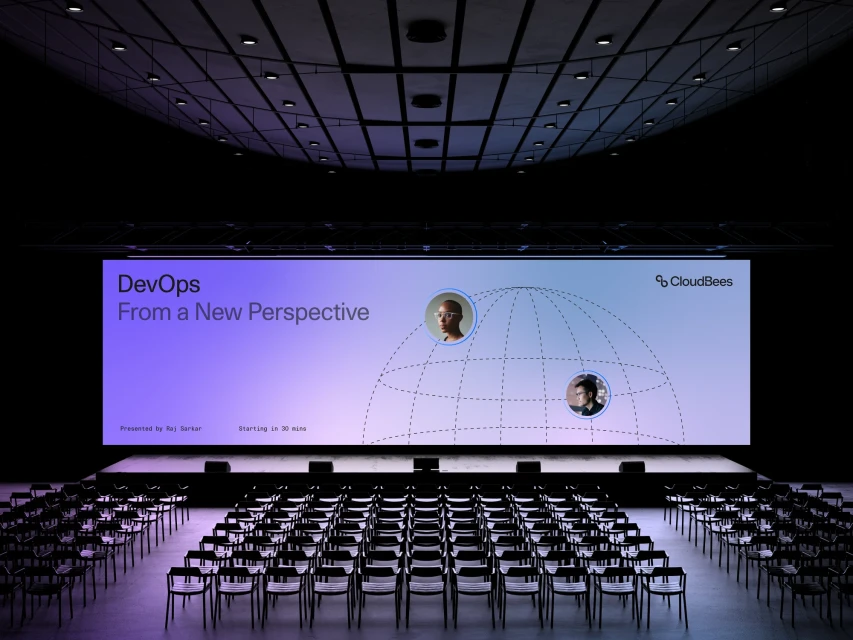 DevOps
From a New Perspective

CloudBees

Presented by Raj Sarkar

Starting in 30 mins